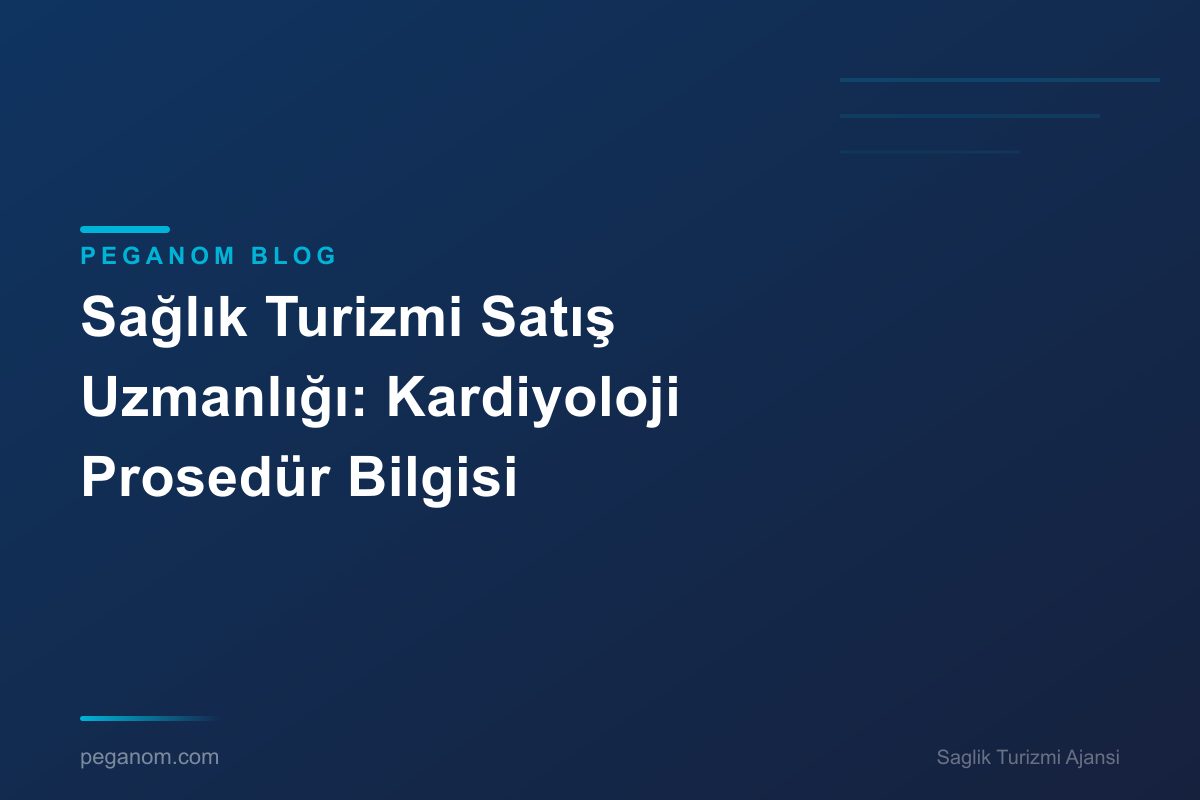 PEGANOM BLOG

Sağlık Turizmi Satış Uzmanlığı: Kardiyoloji Prosedür Bilgisi

peganom.com

Saglik Turizmi Ajansi